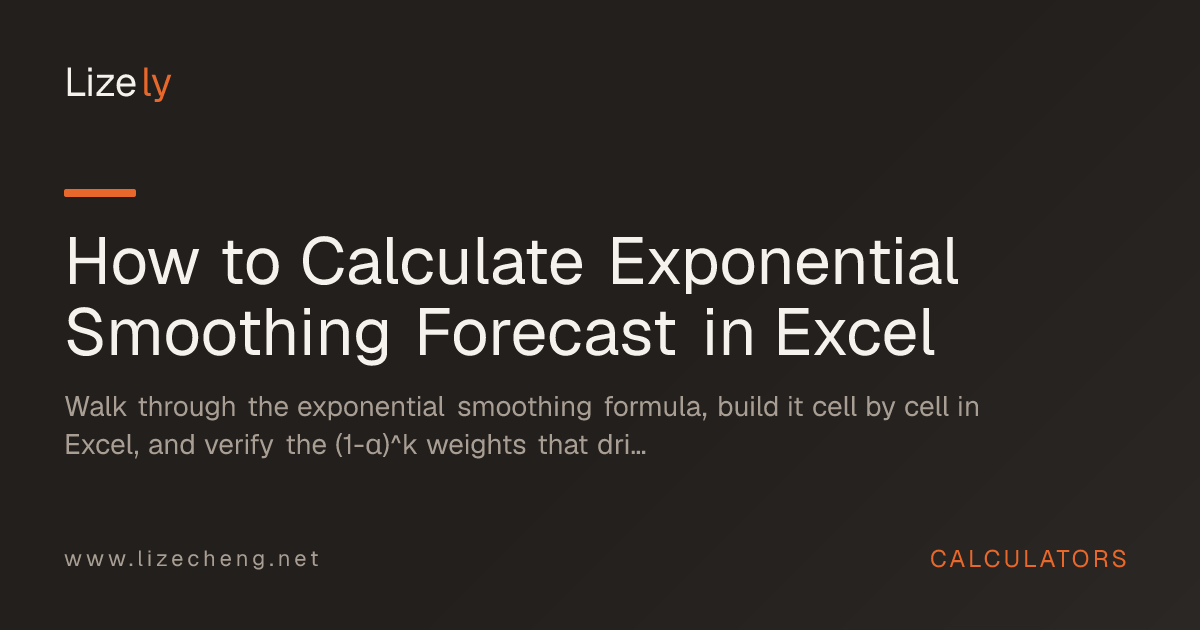 Lizely

How to Calculate Exponential Smoothing Forecast in Excel

Walk through the exponential smoothing formula, build it cell by cell in Excel, and verify the (1-α)^k weights that dri…

www.lizecheng.net

CALCULATORS